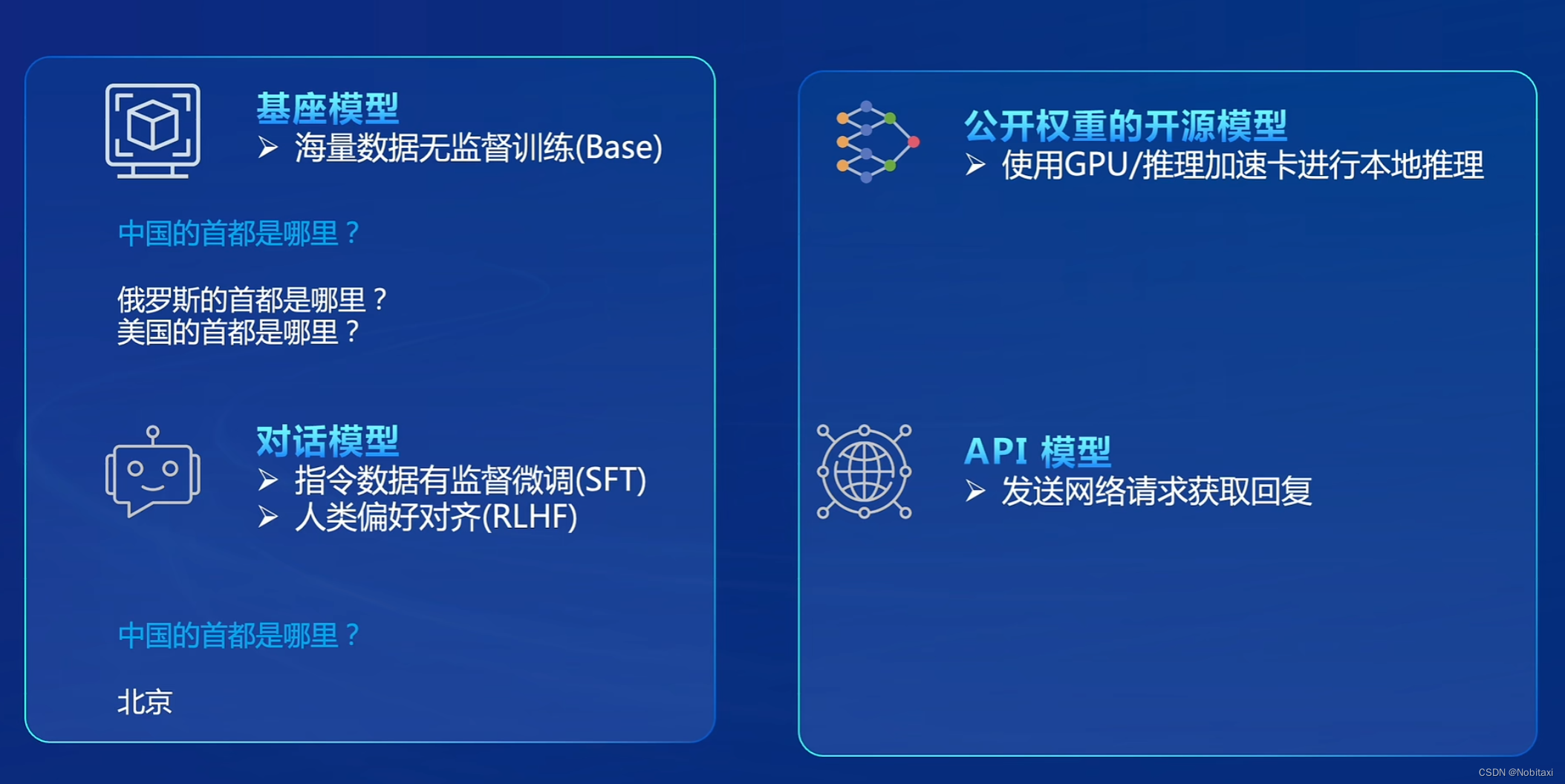 基座模型
➢ 海量数据无监督训练(Base)

中国的首都是哪里？

俄罗斯的首都是哪里？
美国的首都是哪里？

对话模型
➢ 指令数据有监督微调(SFT)
➢ 人类偏好对齐(RLHF)

中国的首都是哪里？

北京

公开权重的开源模型
➢ 使用GPU/推理加速卡进行本地推理

API 模型
➢ 发送网络请求获取回复

CSDN @Nobitaxi